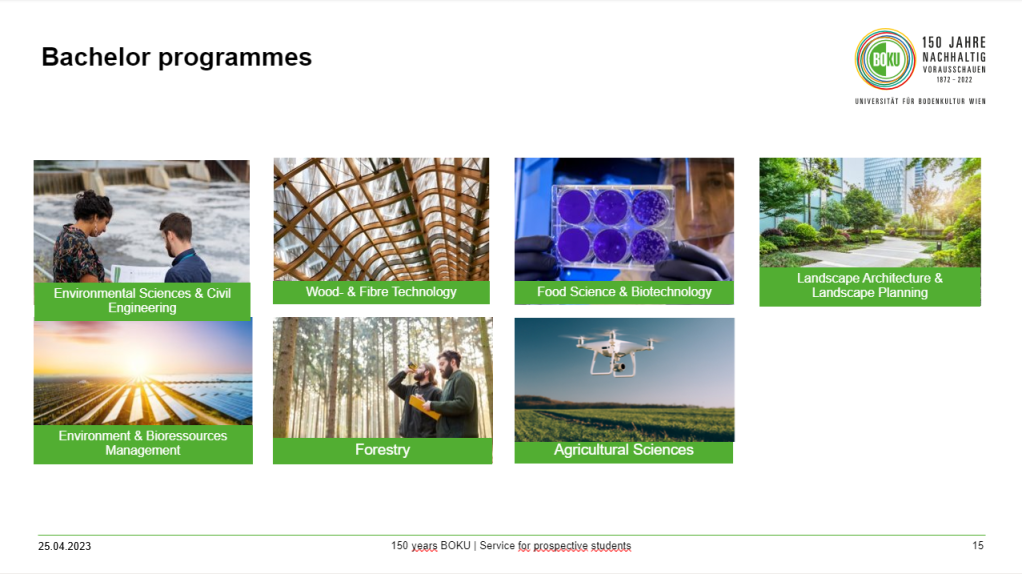 Bachelor programmes

BOKU
150 JAHRE NACHHALTIG VORAUSSCHAUEN 1872 - 2022
UNIVERSITÄT FÜR BODENKULTUR WIEN

Environmental Sciences & Civil Engineering

Wood- & Fibre Technology

Food Science & Biotechnology

Landscape Architecture & Landscape Planning

Environment & Bioressources Management

Forestry

Agricultural Sciences

25.04.2023

150 years BOKU | Service for prospective students

15